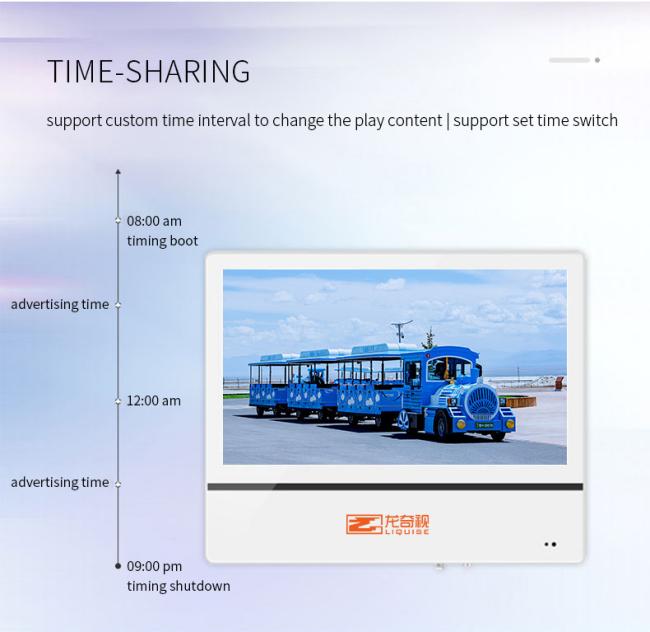 TIME-SHARING

support custom time interval to change the play content | support set time switch

08:00 am
timing boot

advertising time

12:00 am

advertising time

09:00 pm
timing shutdown

龙奇视
LIQUISE